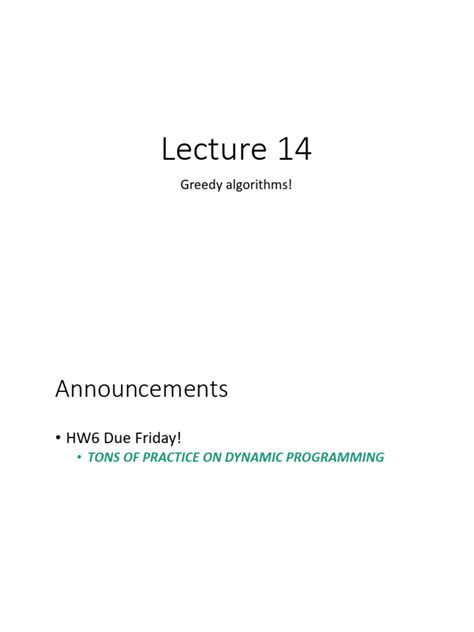 Lecture 14

Greedy algorithms!

Announcements

• HW6 Due Friday!
 • TONS OF PRACTICE ON DYNAMIC PROGRAMMING